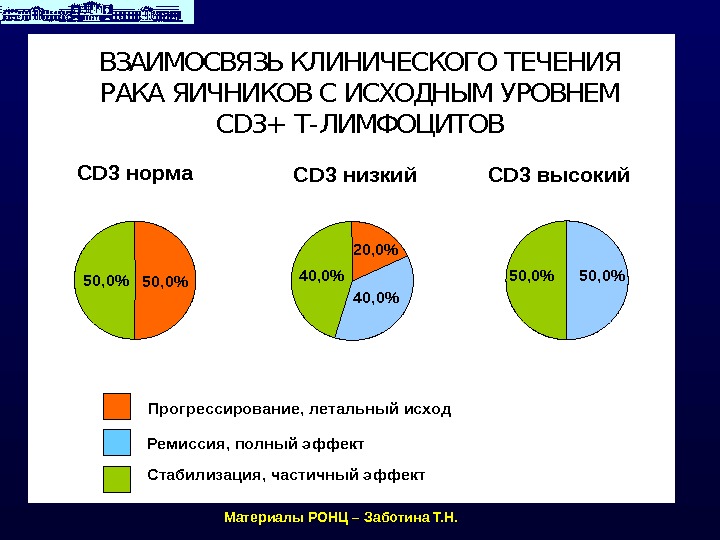 ВЗАИМОСВЯЗЬ КЛИНИЧЕСКОГО ТЕЧЕНИЯ РАКА ЯИЧНИКОВ С ИСХОДНЫМ УРОВНЕМ CD3+ Т-ЛИМФОЦИТОВ

CD3 норма

50,0%
50,0%

CD3 низкий

20,0%
40,0%
40,0%

CD3 высокий

50,0%
50,0%

Прогрессирование, летальный исход

Ремиссия, полный эффект

Стабилизация, частичный эффект

Материалы РОНЦ – Заботина Т.Н.